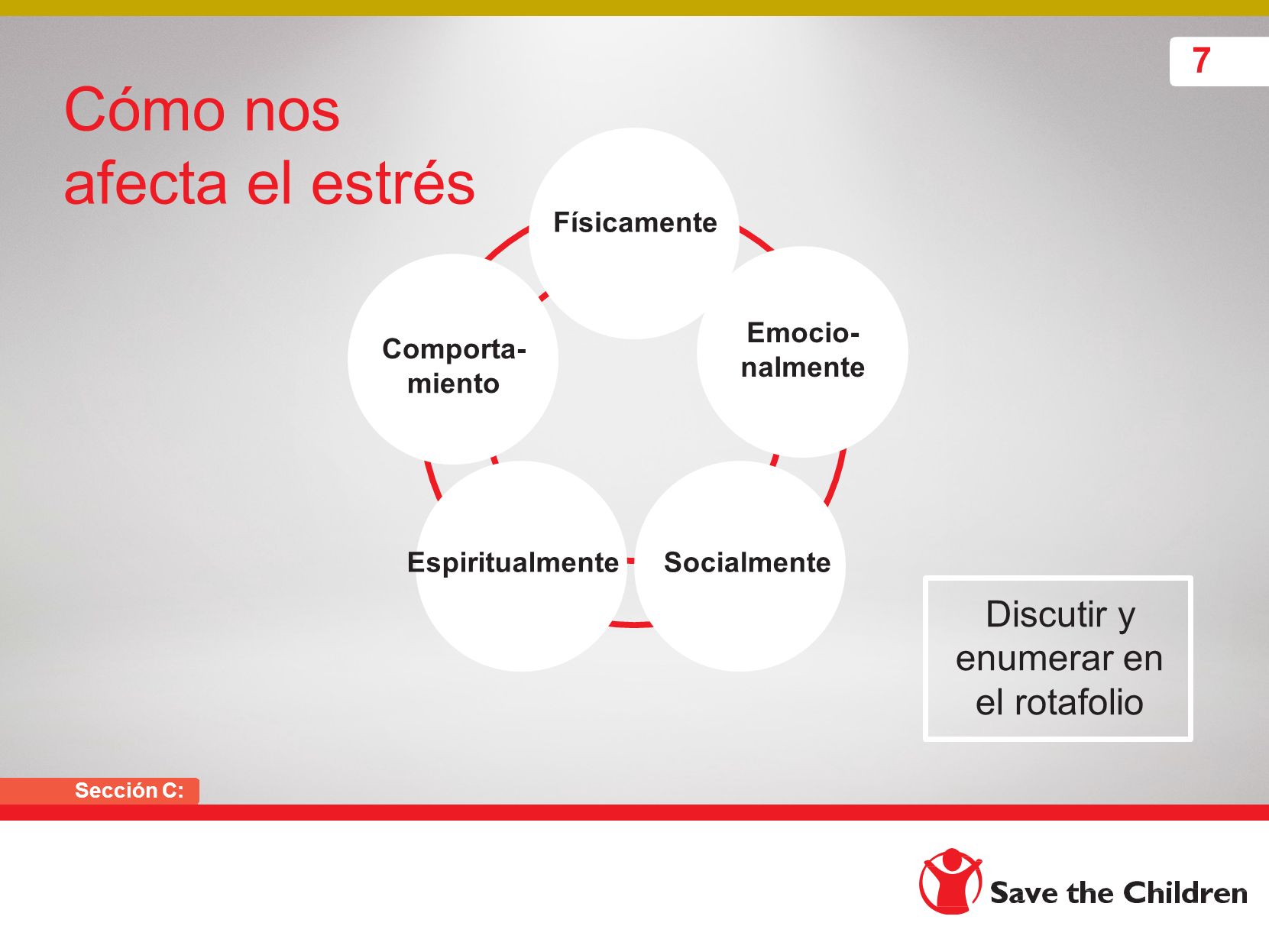 7

Cómo nos afecta el estrés

Físicamente

Emocionalmente

Socialmente

Espiritualmente

Comportamiento

Discutir y enumerar en el rotafolio

Sección C:

Save the Children